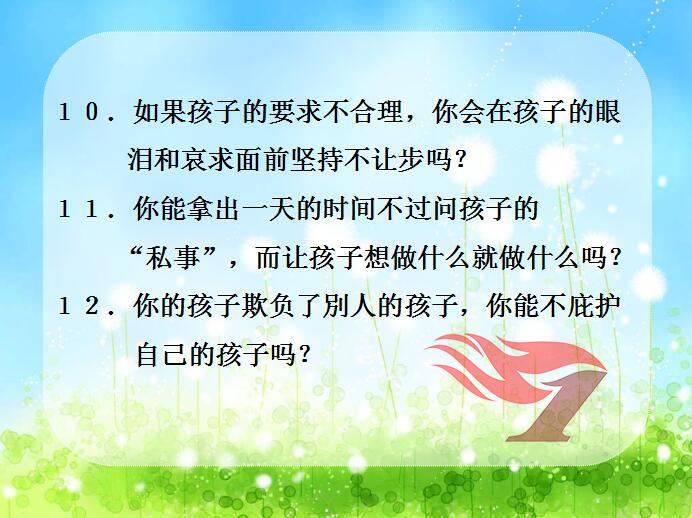 １０．如果孩子的要求不合理，你会在孩子的眼泪和哀求面前坚持不让步吗？

１１．你能拿出一天的时间不过问孩子的“私事”，而让孩子想做什么就做什么吗？

１２．你的孩子欺负了别人的孩子，你能不庇护自己的孩子吗？